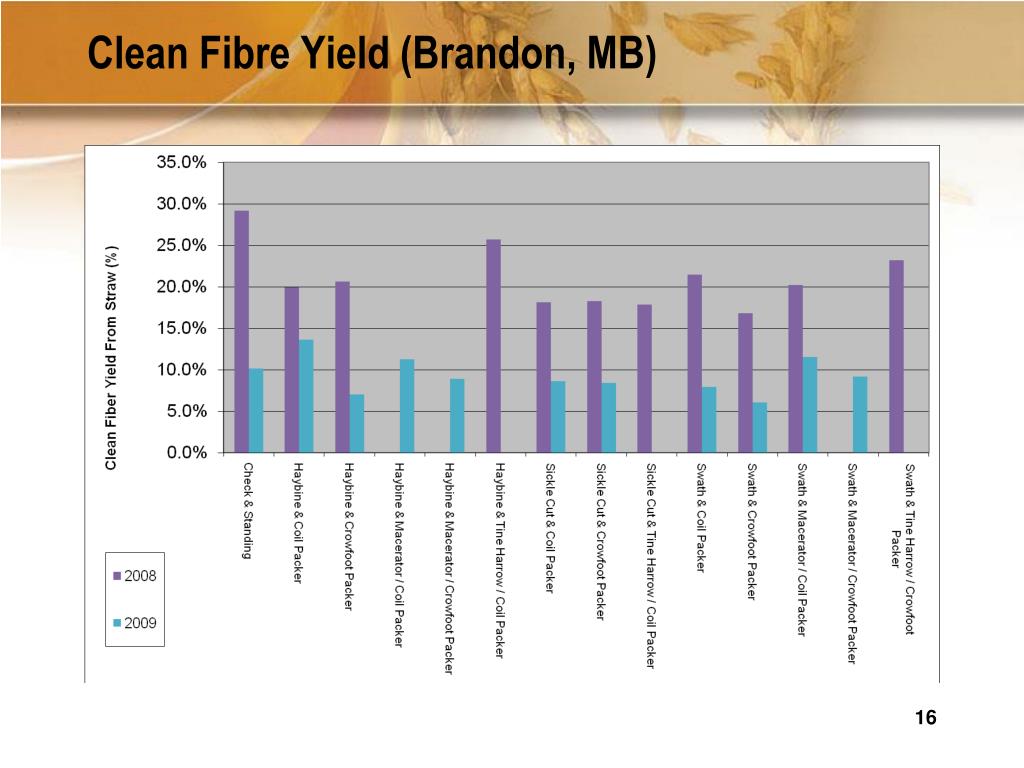 Clean Fibre Yield (Brandon, MB)

Clean Fiber Yield From Straw (%)

35.0%
30.0%
25.0%
20.0%
15.0%
10.0%
5.0%
0.0%

Check & Standing
Haybine & Coil Packer
Haybine & Crowfoot Packer
Haybine & Macerator / Coil Packer
Haybine & Macerator / Crowfoot Packer
Haybine & Tine Harrow / Coil Packer
Sickle Cut & Coil Packer
Sickle Cut & Crowfoot Packer
Sickle Cut & Tine Harrow / Coil Packer
Swath & Coil Packer
Swath & Crowfoot Packer
Swath & Macerator / Coil Packer
Swath & Macerator / Crowfoot Packer
Swath & Tine Harrow / Crowfoot Packer

2008
2009

16